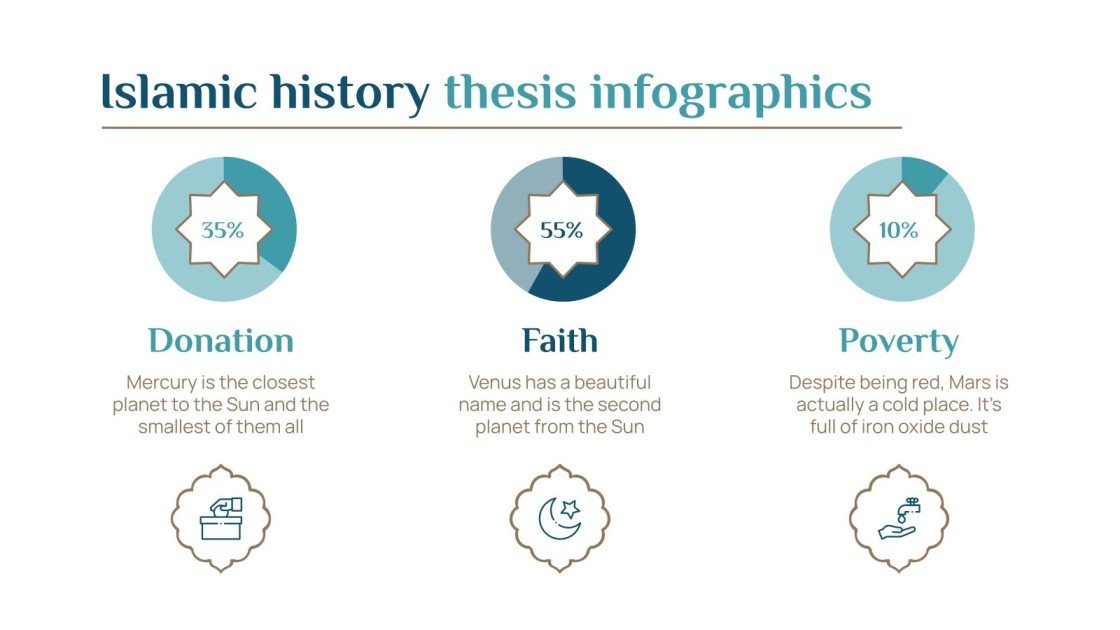 Islamic history thesis infographics

35%

Donation

Mercury is the closest planet to the Sun and the smallest of them all

55%

Faith

Venus has a beautiful name and is the second planet from the Sun

10%

Poverty

Despite being red, Mars is actually a cold place. It's full of iron oxide dust